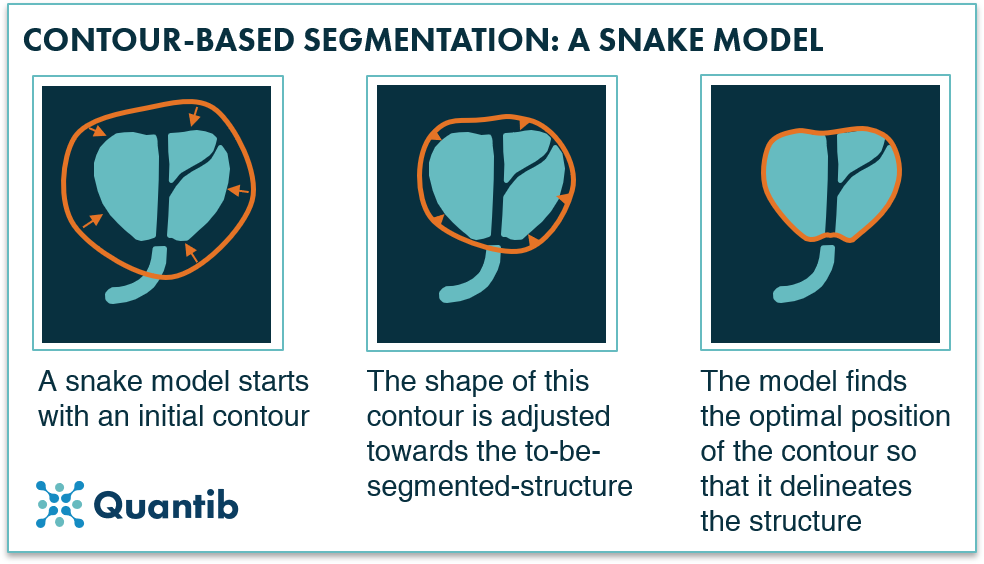 CONTOUR-BASED SEGMENTATION: A SNAKE MODEL

A snake model starts with an initial contour

The shape of this contour is adjusted towards the to-be-segmented-structure

The model finds the optimal position of the contour so that it delineates the structure

Quantib